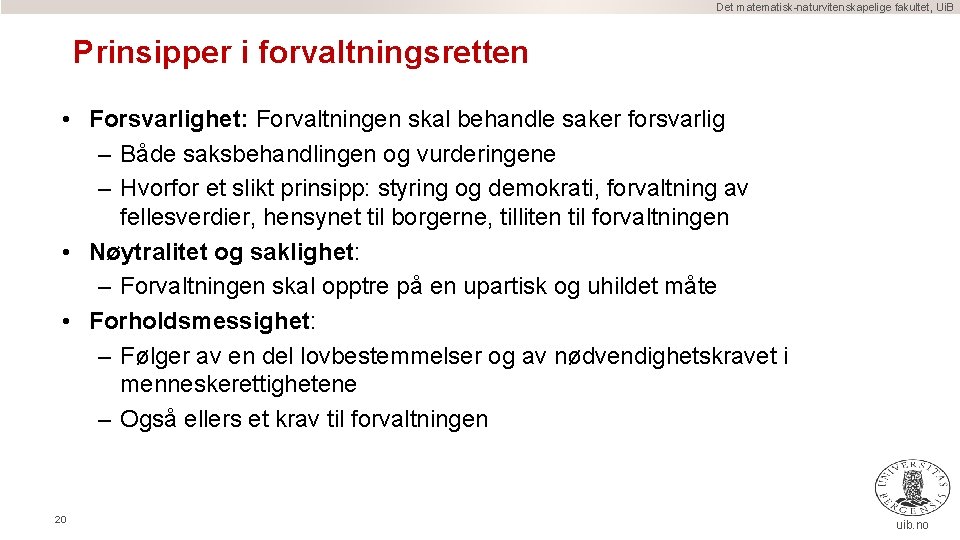 Det matematisk-naturvitenskapelige fakultet, UiB

Prinsipper i forvaltningsretten

• Forsvarlighet: Forvaltningen skal behandle saker forsvarlig
– Både saksbehandlingen og vurderingene
– Hvorfor et slikt prinsipp: styring og demokrati, forvaltning av fellesverdier, hensynet til borgerne, tilliten til forvaltningen
• Nøytralitet og saklighet:
– Forvaltningen skal opptre på en upartisk og uhildet måte
• Forholdsmessighet:
– Følger av en del lovbestemmelser og av nødvendighetskravet i menneskerettighetene
– Også ellers et krav til forvaltningen

20

UNIVERSITAS BERGENSIS

uib.no